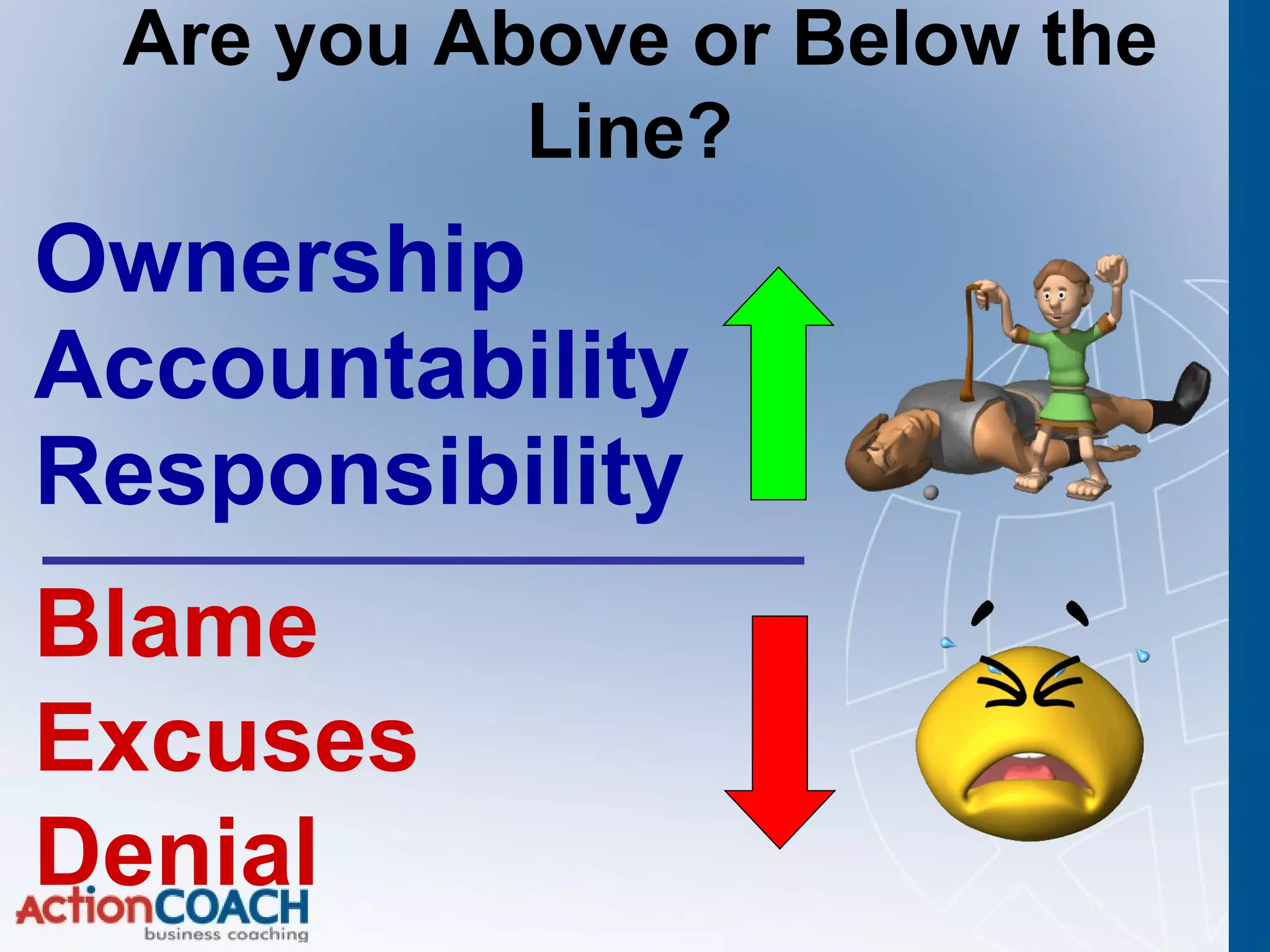 Are you Above or Below the Line?

Ownership
Accountability
Responsibility

Blame
Excuses
Denial

ActionCOACH
business coaching